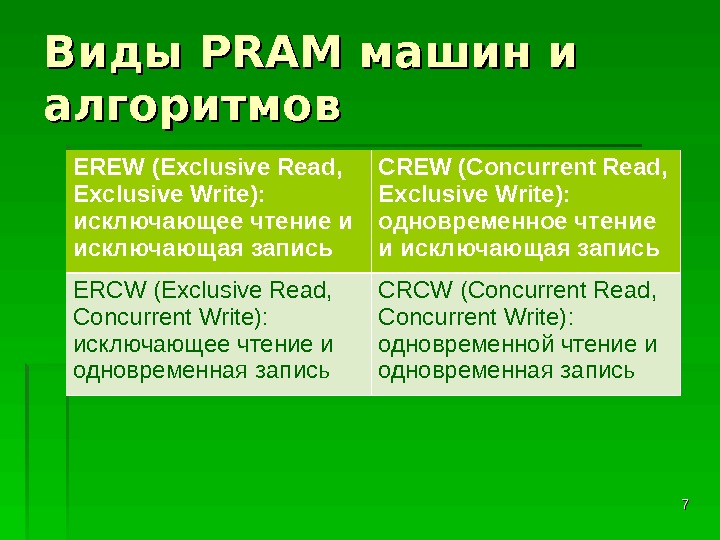 Виды PRAM машин и алгоритмов

| EREW (Exclusive Read, Exclusive Write): исключающее чтение и исключающая запись | CREW (Concurrent Read, Exclusive Write): одновременное чтение и исключающая запись |
|---|---|
| ERCW (Exclusive Read, Concurrent Write): исключающее чтение и одновременная запись | CRCW (Concurrent Read, Concurrent Write): одновременной чтение и одновременная запись |

7